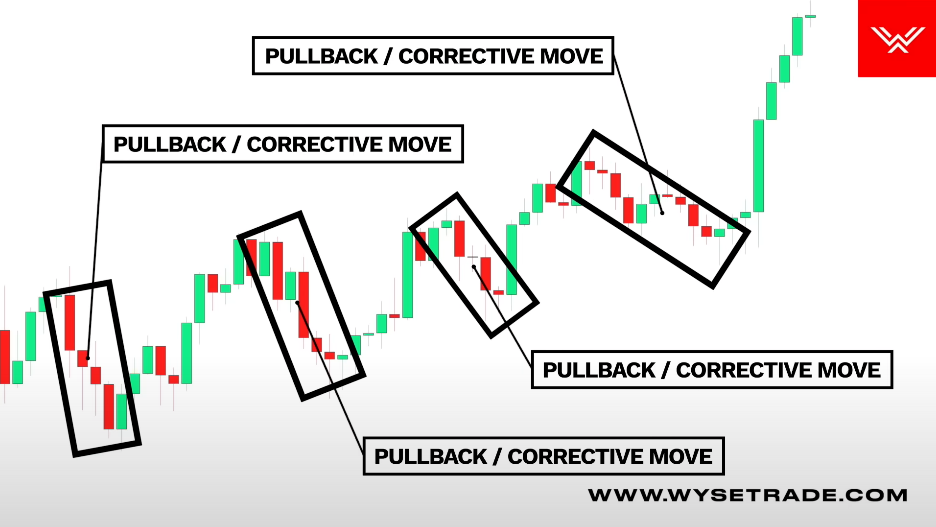 PULLBACK / CORRECTIVE MOVE

PULLBACK / CORRECTIVE MOVE

PULLBACK / CORRECTIVE MOVE

PULLBACK / CORRECTIVE MOVE

WWW.WYSETRADE.COM